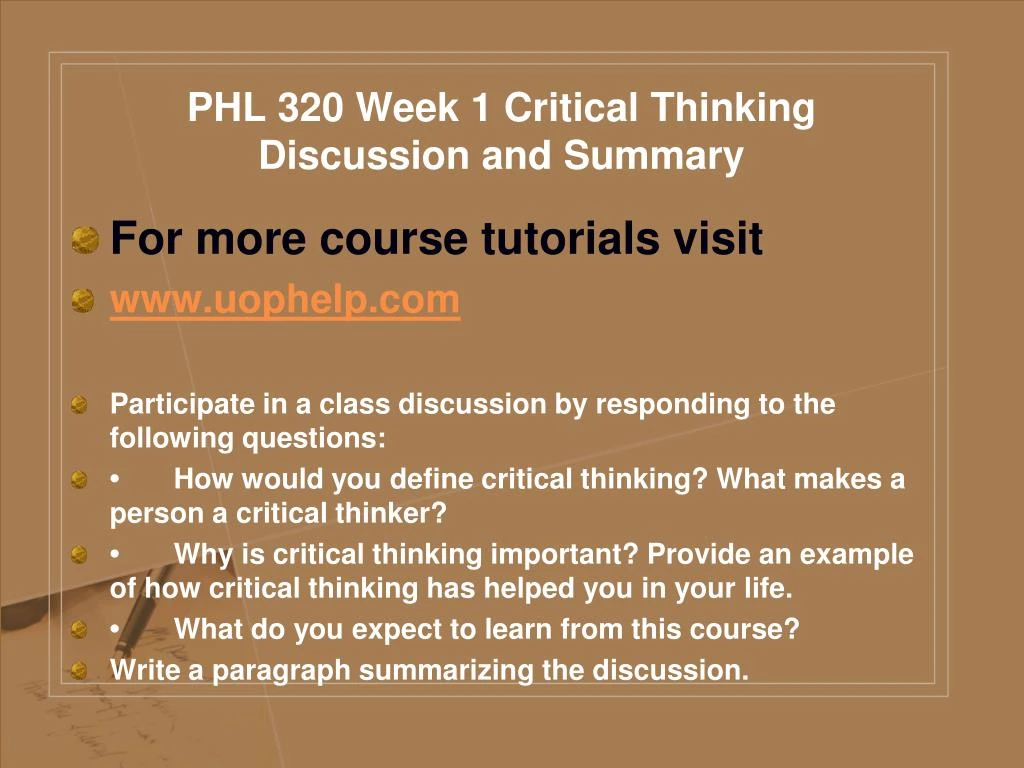 PHL 320 Week 1 Critical Thinking Discussion and Summary

For more course tutorials visit

www.uophelp.com

Participate in a class discussion by responding to the following questions:

• How would you define critical thinking? What makes a person a critical thinker?

• Why is critical thinking important? Provide an example of how critical thinking has helped you in your life.

• What do you expect to learn from this course?

Write a paragraph summarizing the discussion.